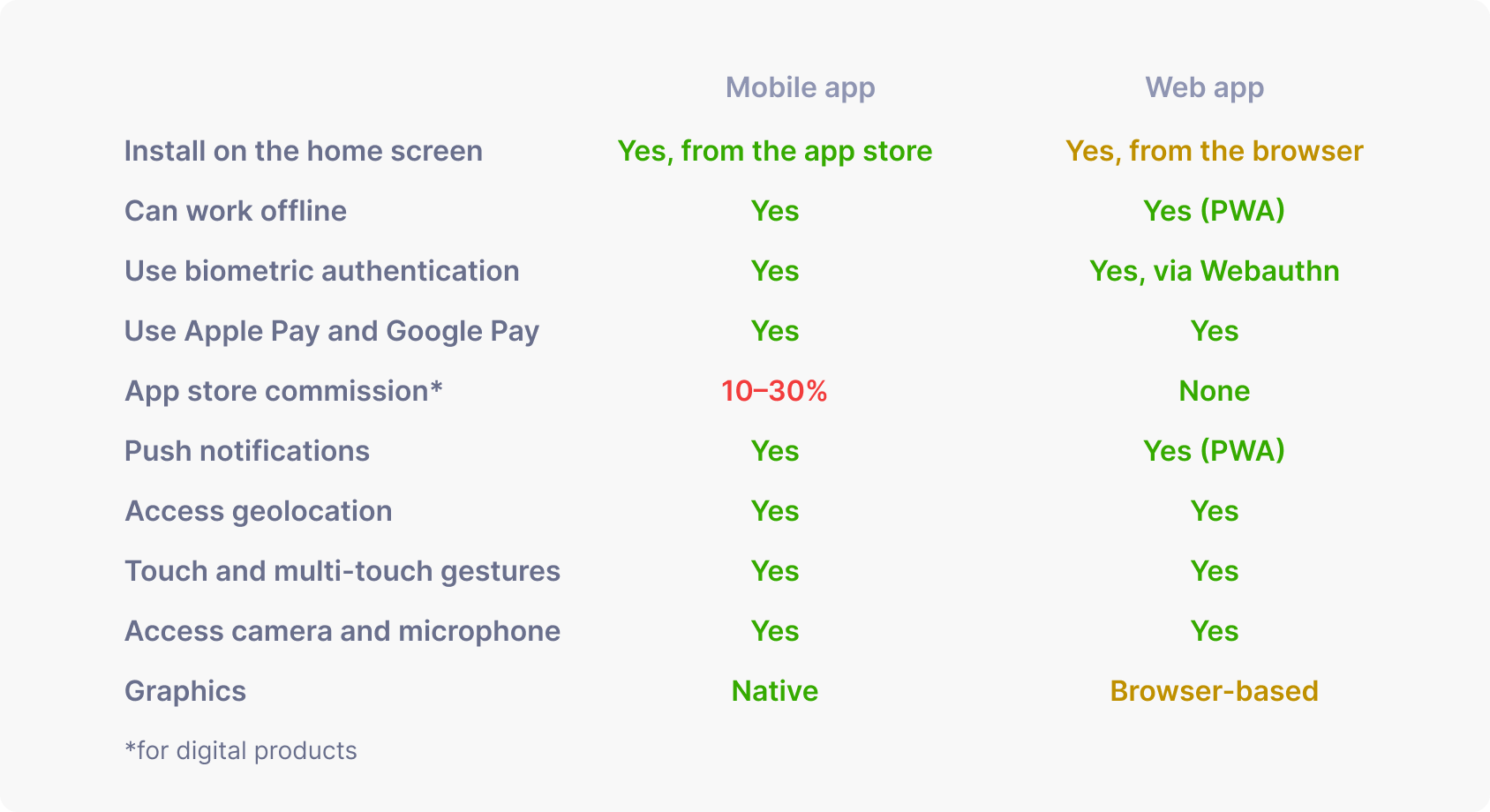 |  | Mobile app | Web app |
|---|---|---|
| Install on the home screen | Yes, from the app store | Yes, from the browser |
| Can work offline | Yes | Yes (PWA) |
| Use biometric authentication | Yes | Yes, via Webauthn |
| Use Apple Pay and Google Pay | Yes | Yes |
| App store commission* | 10–30% | None |
| Push notifications | Yes | Yes (PWA) |
| Access geolocation | Yes | Yes |
| Touch and multi-touch gestures | Yes | Yes |
| Access camera and microphone | Yes | Yes |
| Graphics | Native | Browser-based |

*for digital products